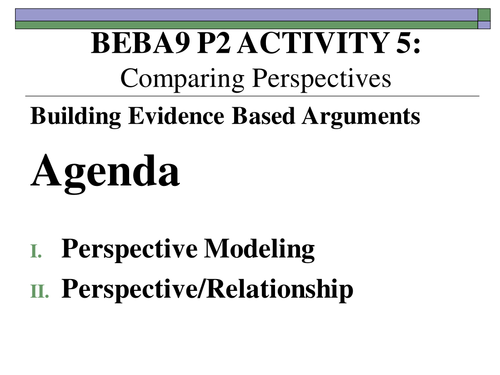 BEBA9 P2 ACTIVITY 5:
Comparing Perspectives

Building Evidence Based Arguments

Agenda

I. Perspective Modeling
II. Perspective/Relationship